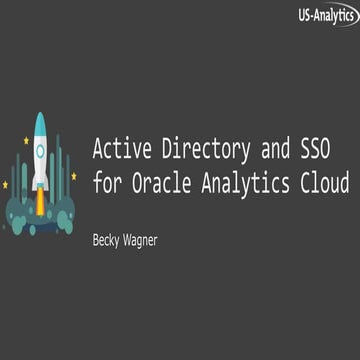 US-Analytics

Active Directory and SSO for Oracle Analytics Cloud

Becky Wagner